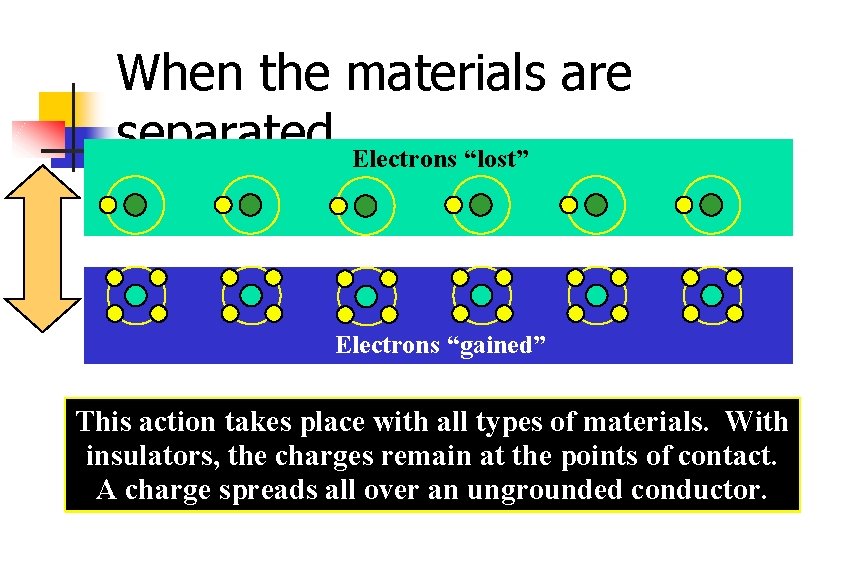 When the materials are separated

Electrons “lost”

Electrons “gained”

This action takes place with all types of materials. With insulators, the charges remain at the points of contact. A charge spreads all over an ungrounded conductor.